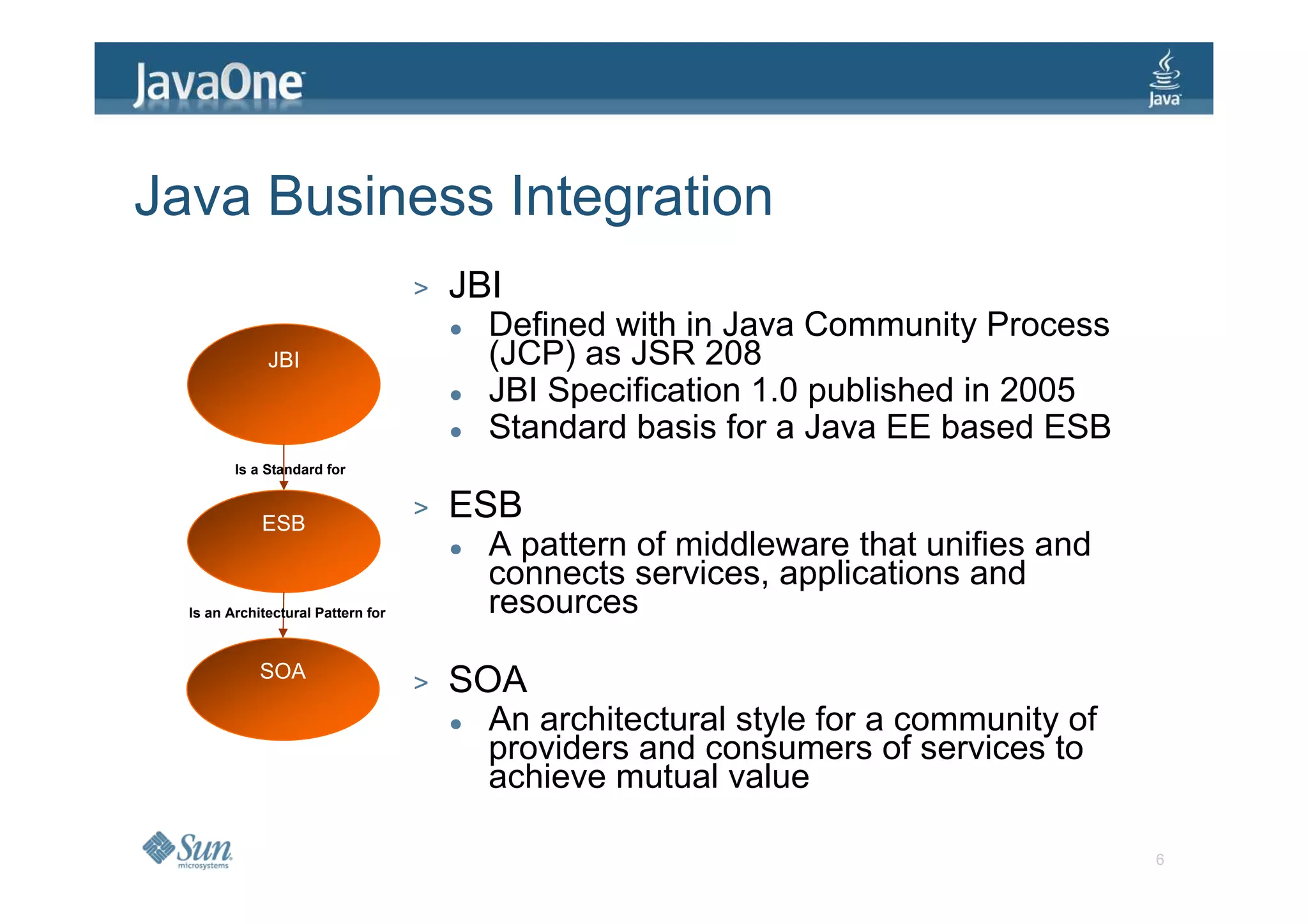 JavaOne

Java

Java Business Integration

JBI

Is a Standard for

ESB

Is an Architectural Pattern for

SOA

> JBI
• Defined with in Java Community Process (JCP) as JSR 208
• JBI Specification 1.0 published in 2005
• Standard basis for a Java EE based ESB

> ESB
• A pattern of middleware that unifies and connects services, applications and resources

> SOA
• An architectural style for a community of providers and consumers of services to achieve mutual value

Sun microsystems

6